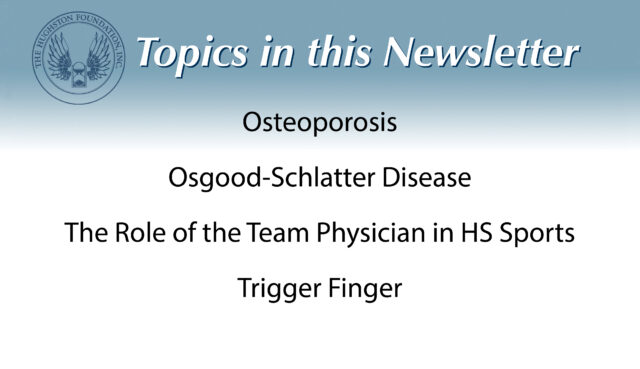 THE HUGHSTON FOUNDATION, INC.

Topics in this Newsletter

Osteoporosis

Osgood-Schlatter Disease

The Role of the Team Physician in HS Sports

Trigger Finger